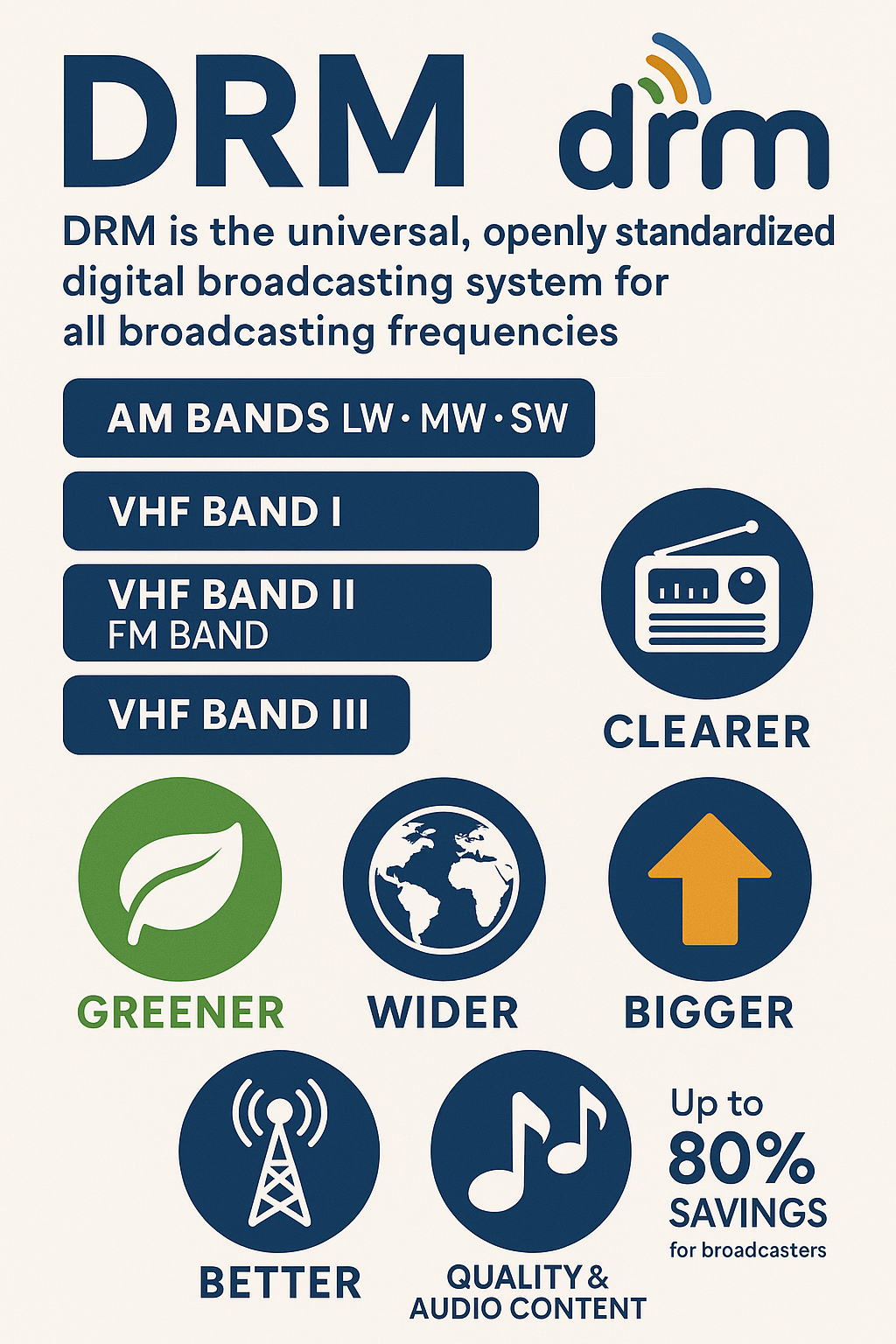 DRM

drm

DRM is the universal, openly standardized digital broadcasting system for all broadcasting frequencies

AM BANDS LW · MW · SW

VHF BAND I

VHF BAND II
FM BAND

VHF BAND III

CLEARER

GREENER

WIDER

BIGGER

BETTER

QUALITY & AUDIO CONTENT

Up to 80% SAVINGS for broadcasters